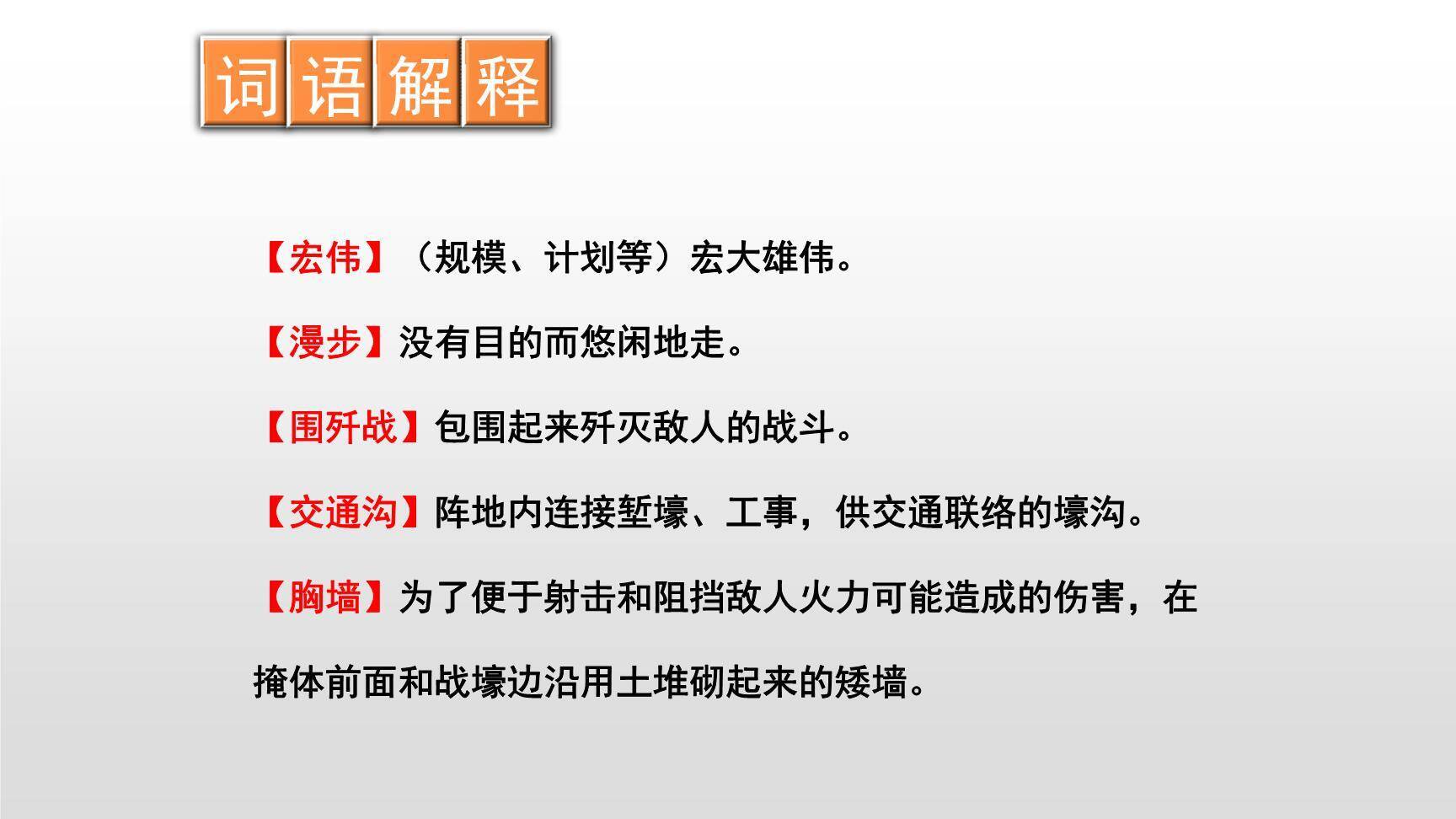 词语解释

【宏伟】（规模、计划等）宏大雄伟。

【漫步】没有目的而悠闲地走。

【围歼战】包围起来歼灭敌人的战斗。

【交通沟】阵地内连接堑壕、工事，供交通联络的壕沟。

【胸墙】为了便于射击和阻挡敌人火力可能造成的伤害，在掩体前面和战壕边沿用土堆砌起来的矮墙。